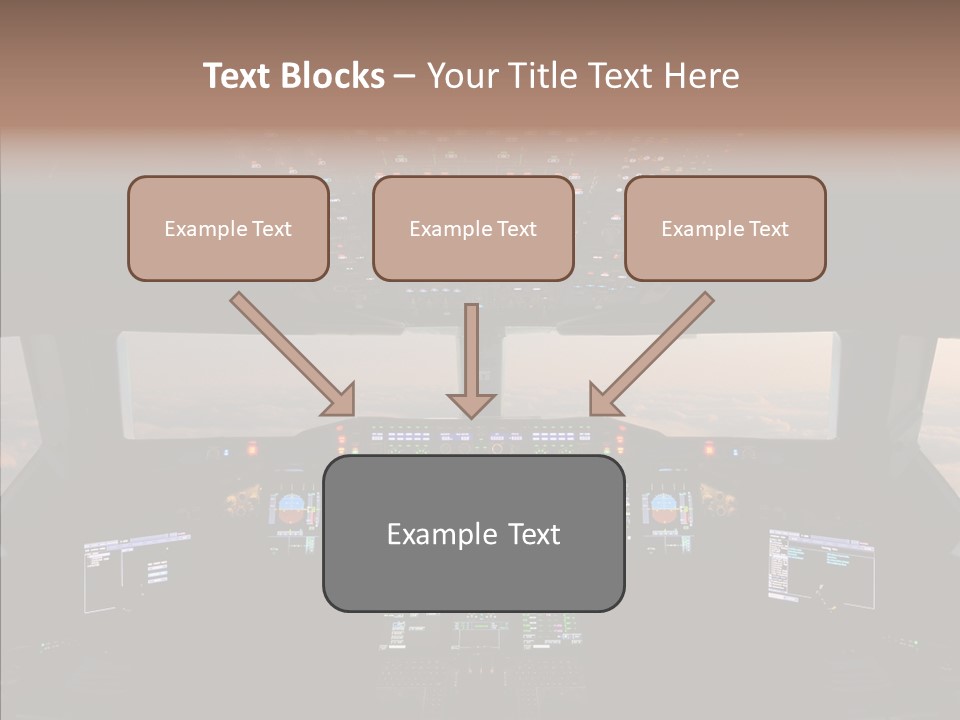 Text Blocks – Your Title Text Here

Example Text

Example Text

Example Text

Example Text